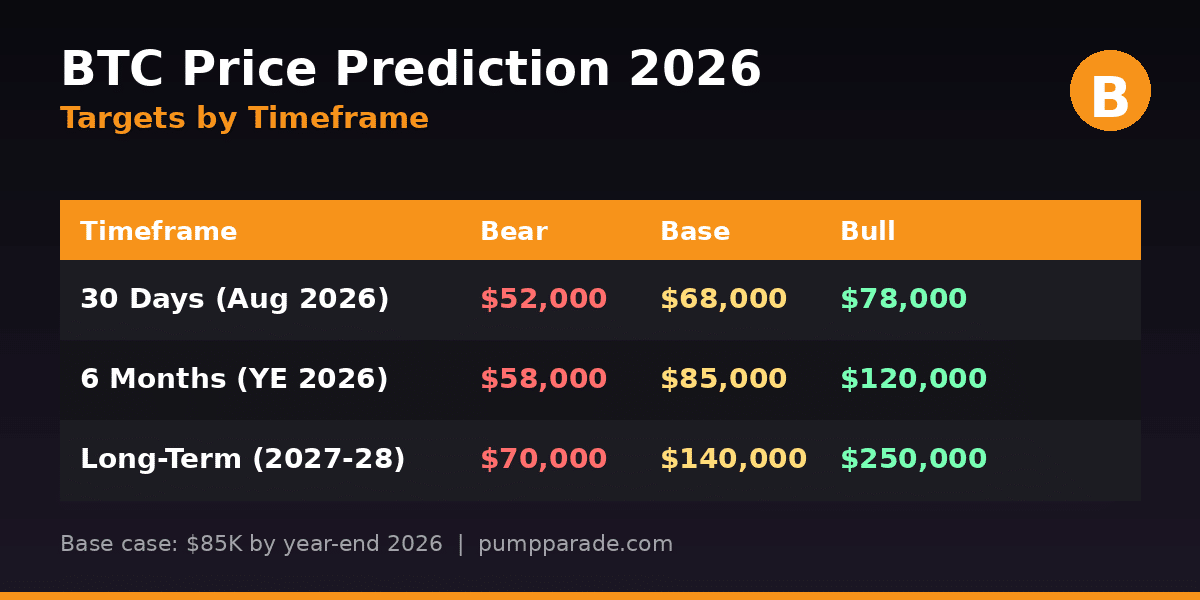 BTC Price Prediction 2026
Targets by Timeframe

B

| Timeframe | Bear | Base | Bull |
|---|---|---|---|
| 30 Days (Aug 2026) | \$52,000 | \$68,000 | \$78,000 |
| 6 Months (YE 2026) | \$58,000 | \$85,000 | \$120,000 |
| Long-Term (2027-28) | \$70,000 | \$140,000 | \$250,000 |

Base case: \$85K by year-end 2026 | pumpparade.com